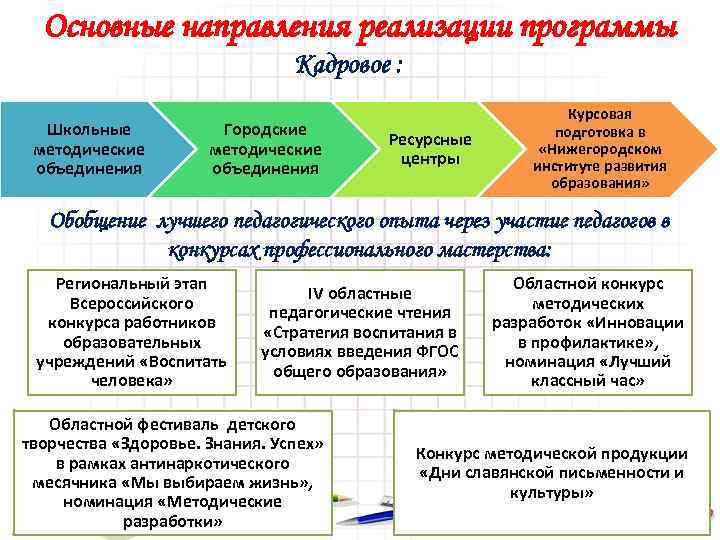 Основные направления реализации программы

Кадровое :

Школьные методические объединения

Городские методические объединения

Ресурсные центры

Курсовая подготовка в «Нижегородском институте развития образования»

Обобщение лучшего педагогического опыта через участие педагогов в конкурсах профессионального мастерства:

Региональный этап Всероссийского конкурса работников образовательных учреждений «Воспитать человека»

IV областные педагогические чтения «Стратегия воспитания в условиях введения ФГОС общего образования»

Областной конкурс методических разработок «Инновации в профилактике», номинация «Лучший классный час»

Областной фестиваль детского творчества «Здоровье. Знания. Успех» в рамках антинаркотического месячника «Мы выбираем жизнь», номинация «Методические разработки»

Конкурс методической продукции «Дни славянской письменности и культуры»